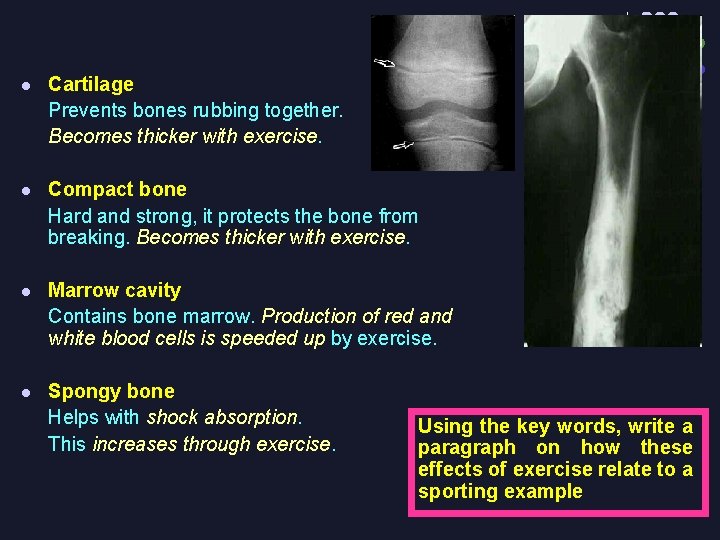 • Cartilage
Prevents bones rubbing together.
Becomes thicker with exercise.

• Compact bone
Hard and strong, it protects the bone from breaking. Becomes thicker with exercise.

• Marrow cavity
Contains bone marrow. Production of red and white blood cells is speeded up by exercise.

• Spongy bone
Helps with shock absorption.
This increases through exercise.

Using the key words, write a paragraph on how these effects of exercise relate to a sporting example